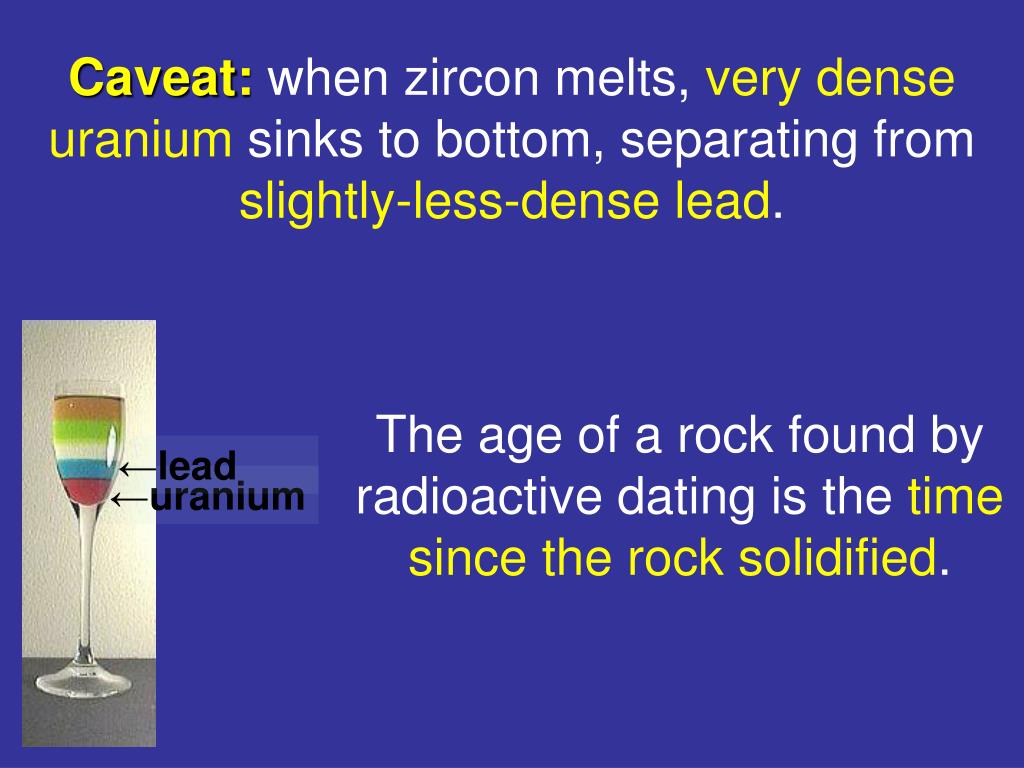 Caveat: when zircon melts, very dense uranium sinks to bottom, separating from slightly-less-dense lead.

←lead
←uranium

The age of a rock found by radioactive dating is the time since the rock solidified.